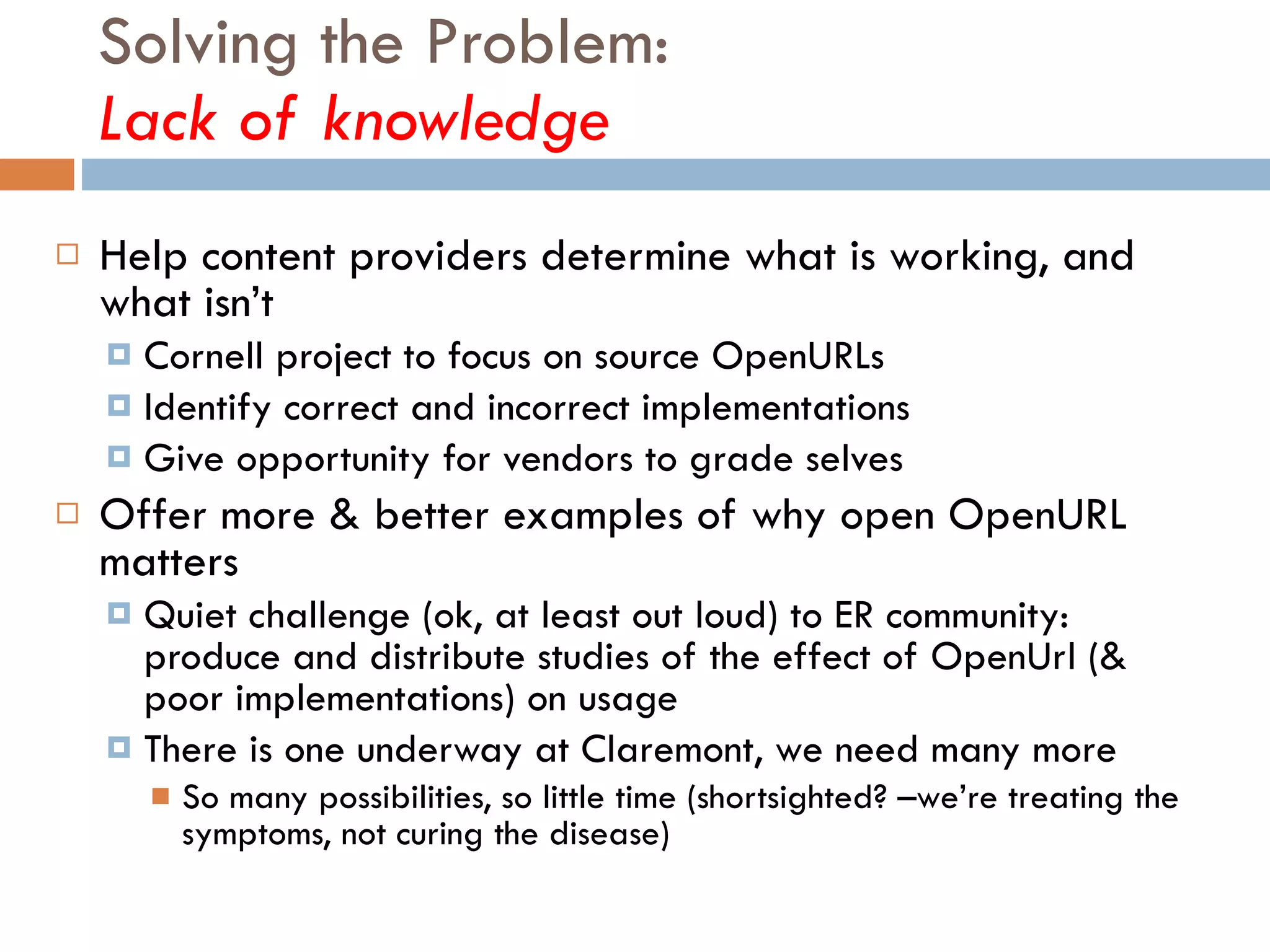 Solving the Problem:
Lack of knowledge

Help content providers determine what is working, and what isn't

Cornell project to focus on source OpenURLs

Identify correct and incorrect implementations

Give opportunity for vendors to grade selves

Offer more & better examples of why open OpenURL matters

Quiet challenge (ok, at least out loud) to ER community: produce and distribute studies of the effect of OpenUrl (& poor implementations) on usage

There is one underway at Claremont, we need many more

So many possibilities, so little time (shortsighted? –we're treating the symptoms, not curing the disease)